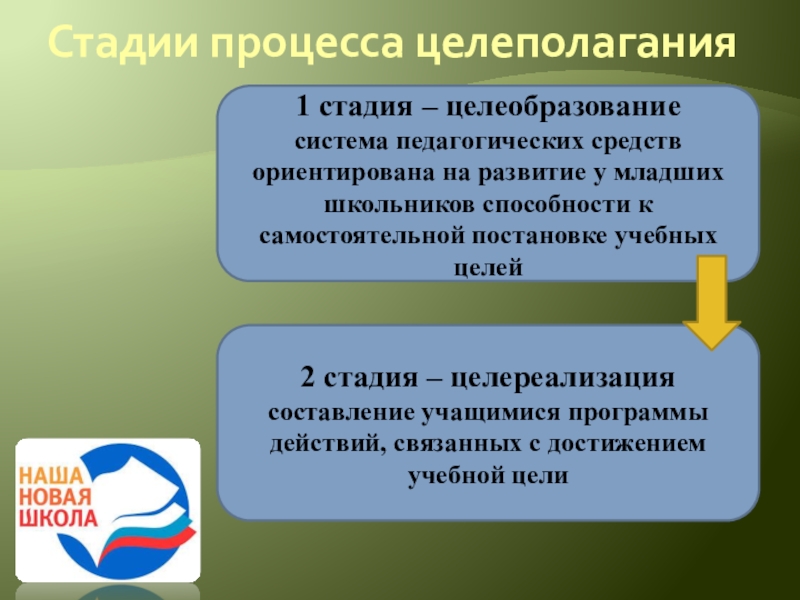 Стадии процесса целеполагания

1 стадия – целеобразование
система педагогических средств ориентирована на развитие у младших школьников способности к самостоятельной постановке учебных целей

2 стадия – целереализация
составление учащимися программы действий, связанных с достижением учебной цели

НАША
НОВАЯ
ШКОЛА